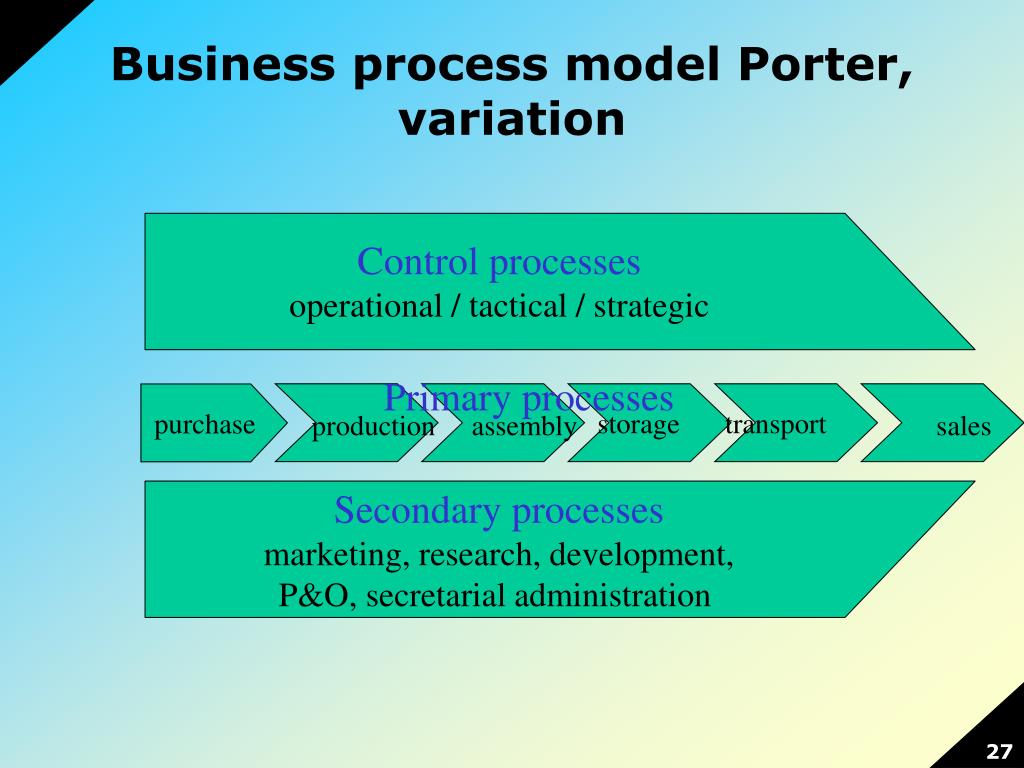 Business process model Porter, variation

Control processes
operational / tactical / strategic

Primary processes

purchase

production

assembly

storage

transport

sales

Secondary processes
marketing, research, development, P&O, secretarial administration

27